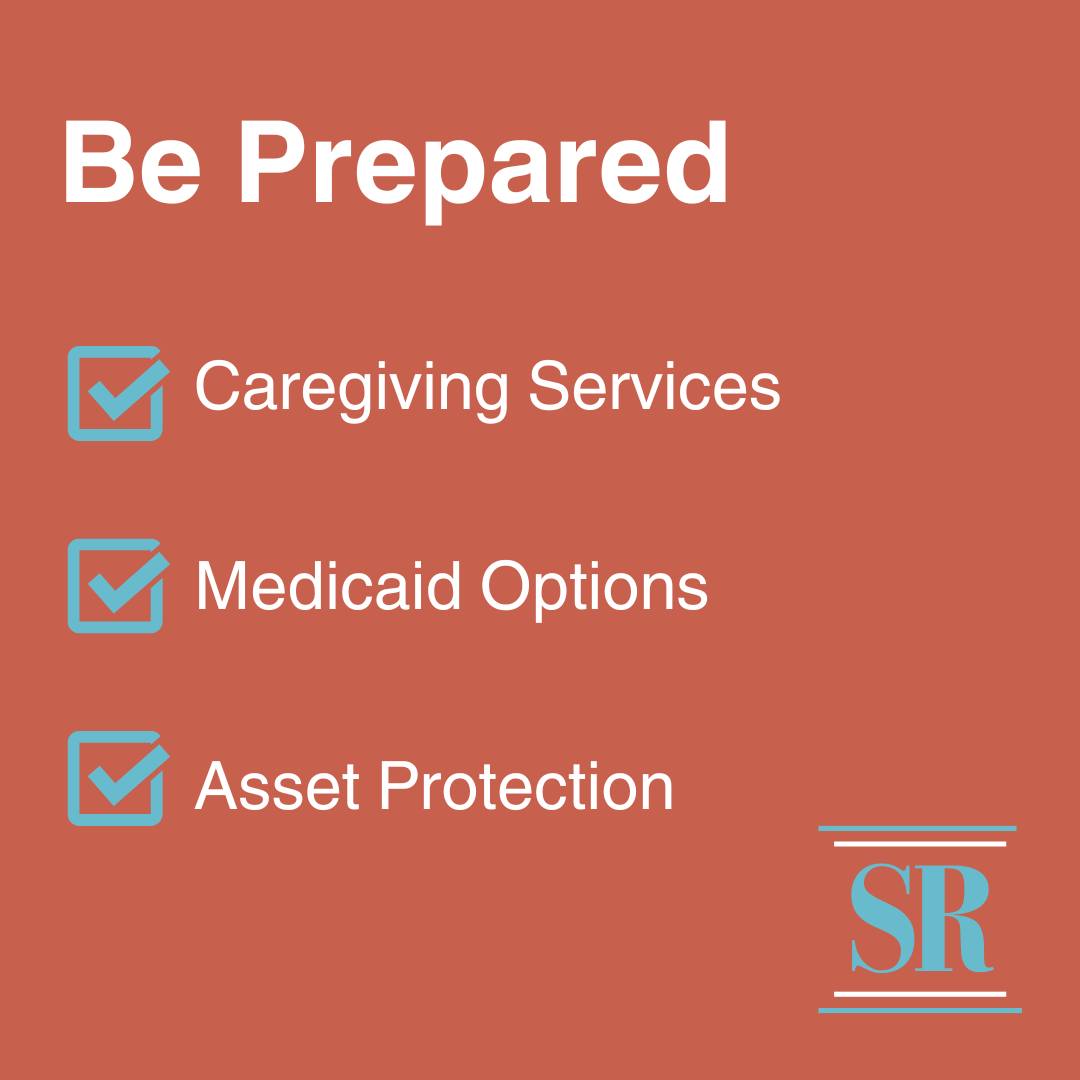 Be Prepared

Caregiving Services

Medicaid Options

Asset Protection

SR